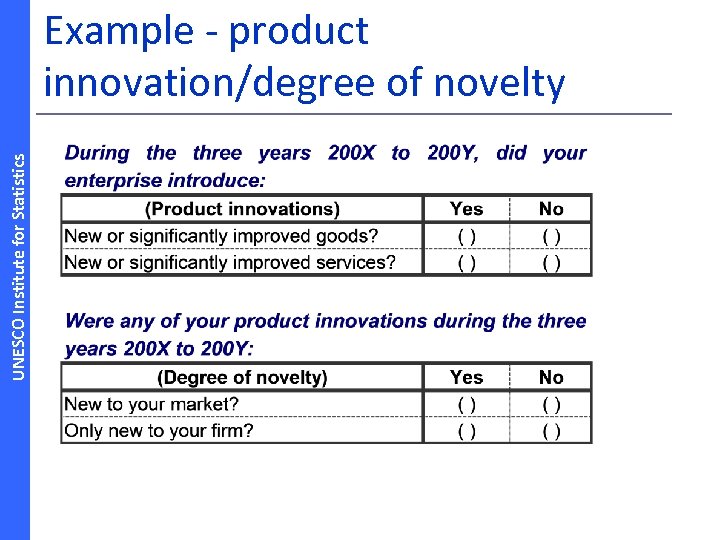 UNESCO Institute for Statistics

Example - product innovation/degree of novelty

During the three years 200X to 200Y, did your enterprise introduce:

| (Product innovations) | Yes | No |
|---|---|---|
| New or significantly improved goods? | ( ) | ( ) |
| New or significantly improved services? | ( ) | ( ) |

Were any of your product innovations during the three years 200X to 200Y:

| (Degree of novelty) | Yes | No |
|---|---|---|
| New to your market? | ( ) | ( ) |
| Only new to your firm? | ( ) | ( ) |